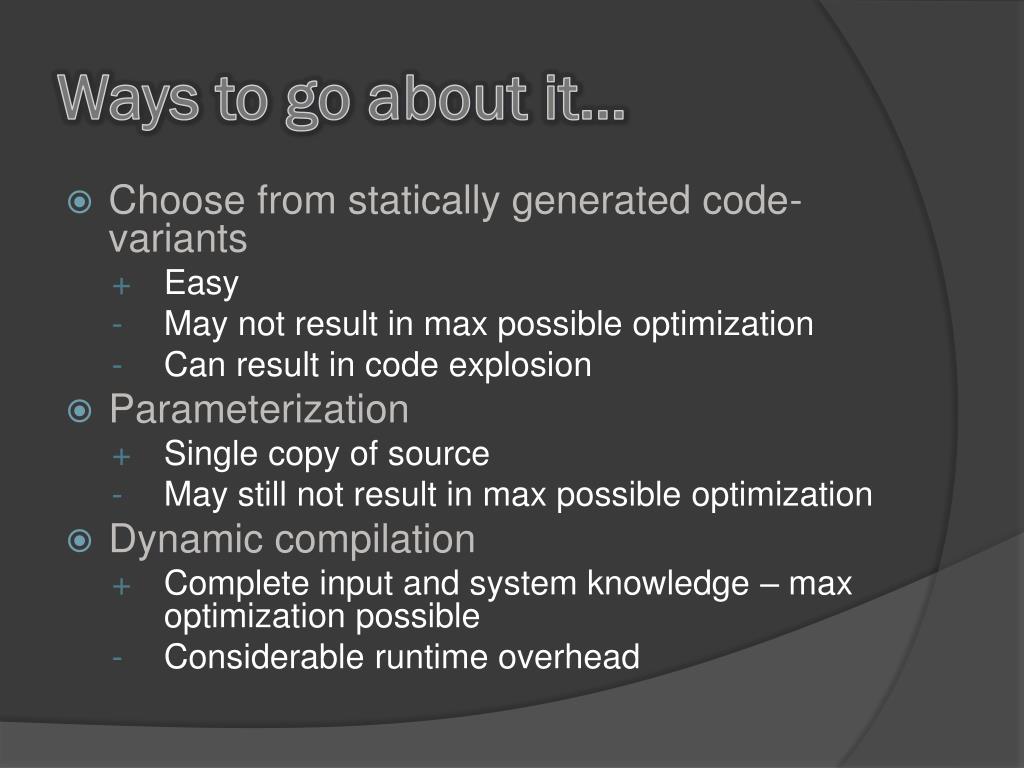 Ways to go about it…

Choose from statically generated code-variants
+ Easy
- May not result in max possible optimization
- Can result in code explosion

Parameterization
+ Single copy of source
- May still not result in max possible optimization

Dynamic compilation
+ Complete input and system knowledge – max optimization possible
- Considerable runtime overhead